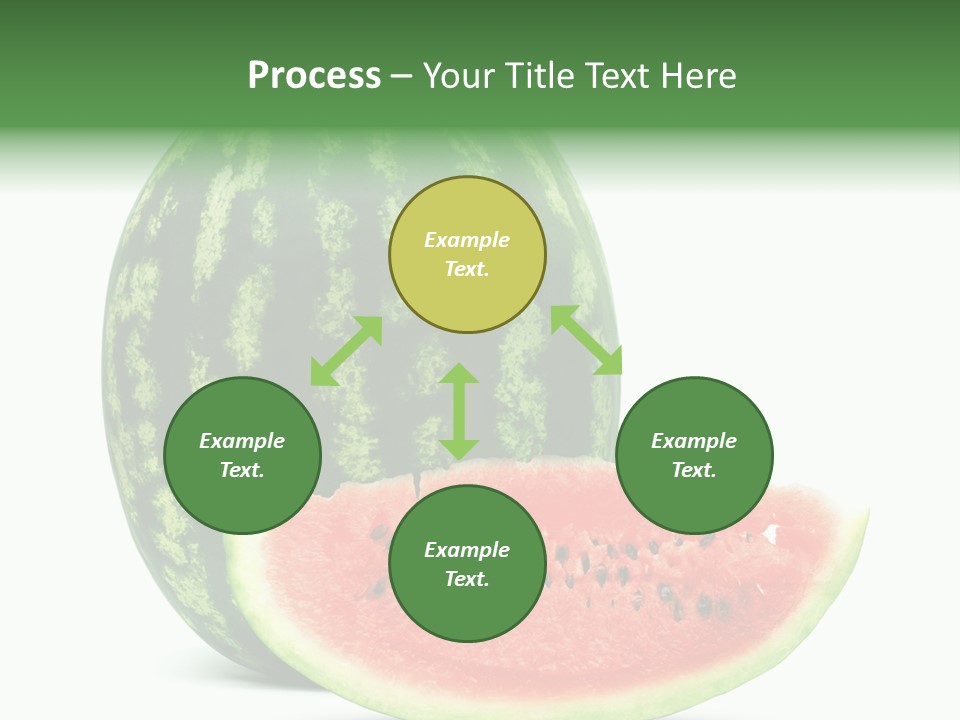 Process – Your Title Text Here

Example Text.

Example Text.

Example Text.

Example Text.